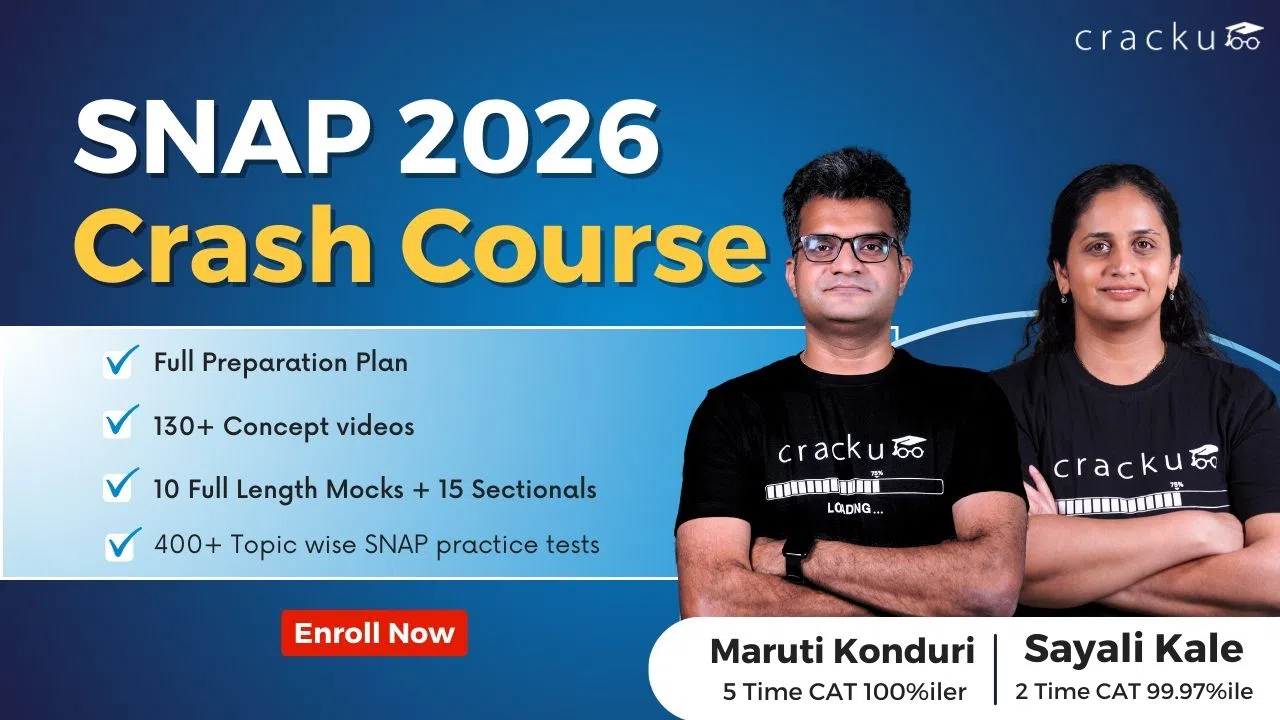 cracku

SNAP 2026
Crash Course

Full Preparation Plan

130+ Concept videos

10 Full Length Mocks + 15 Sectionals

400+ Topic wise SNAP practice tests

Enroll Now

cracku
75%
LOADING...

cracku
75%

Maruti Konduri
5 Time CAT 100%iler

Sayali Kale
2 Time CAT 99.97%ile